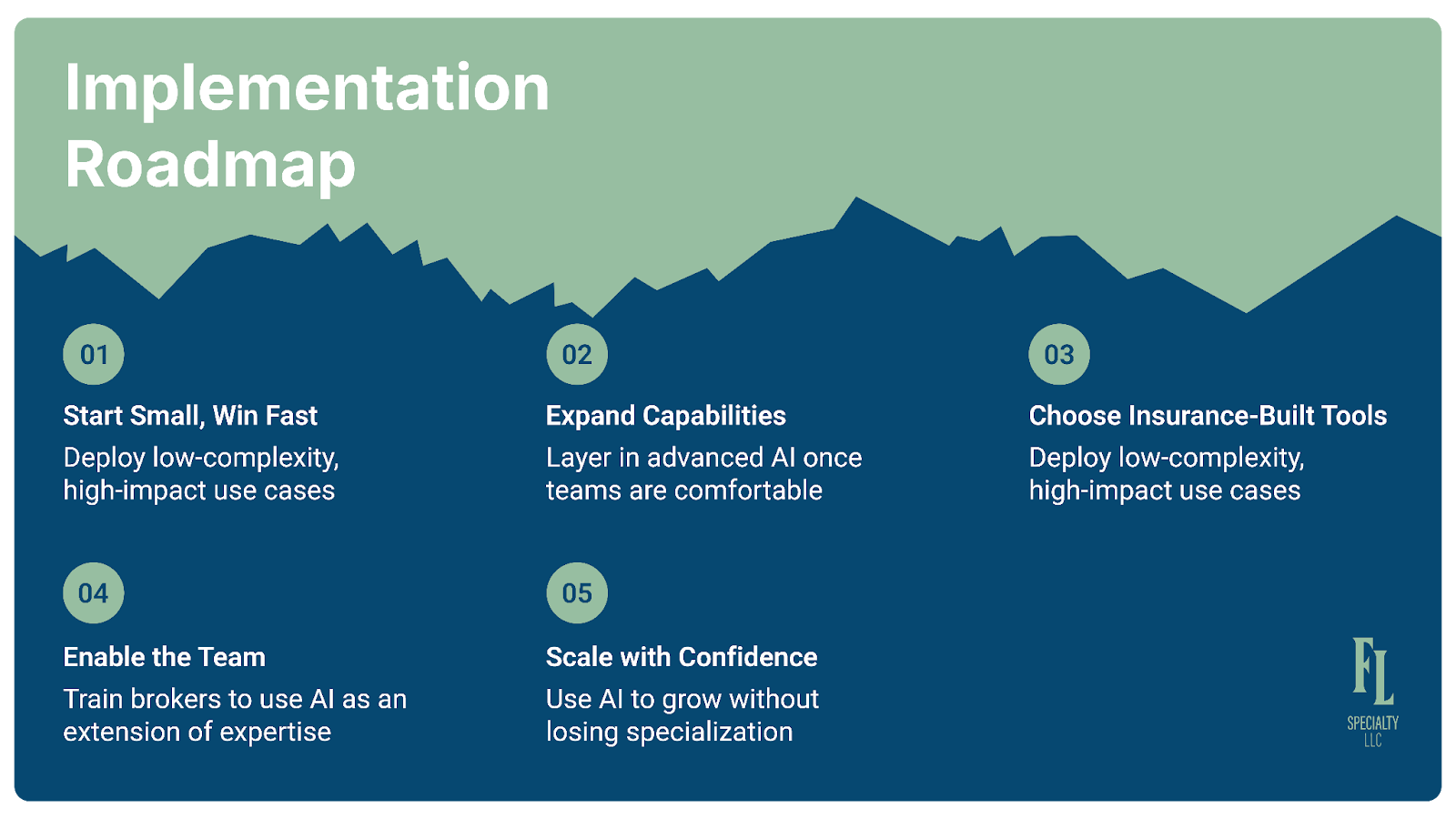 Implementation Roadmap

01

Start Small, Win Fast

Deploy low-complexity, high-impact use cases

02

Expand Capabilities

Layer in advanced AI once teams are comfortable

03

Choose Insurance-Built Tools

Deploy low-complexity, high-impact use cases

04

Enable the Team

Train brokers to use AI as an extension of expertise

05

Scale with Confidence

Use AI to grow without losing specialization

FL
SPECIALTY
LLC